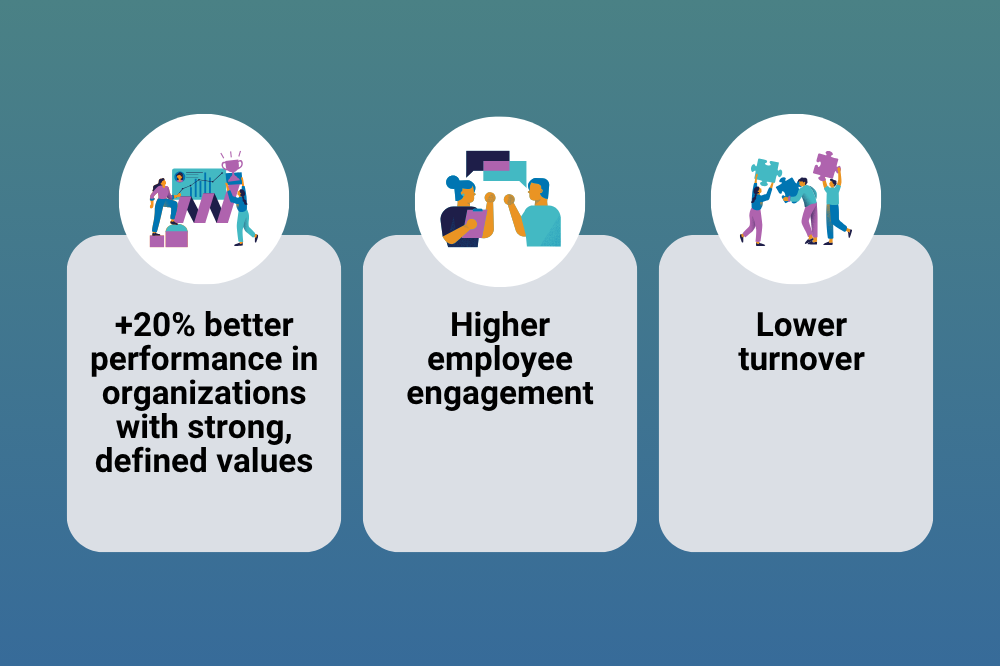 +20% better performance in organizations with strong, defined values

Higher employee engagement

Lower turnover